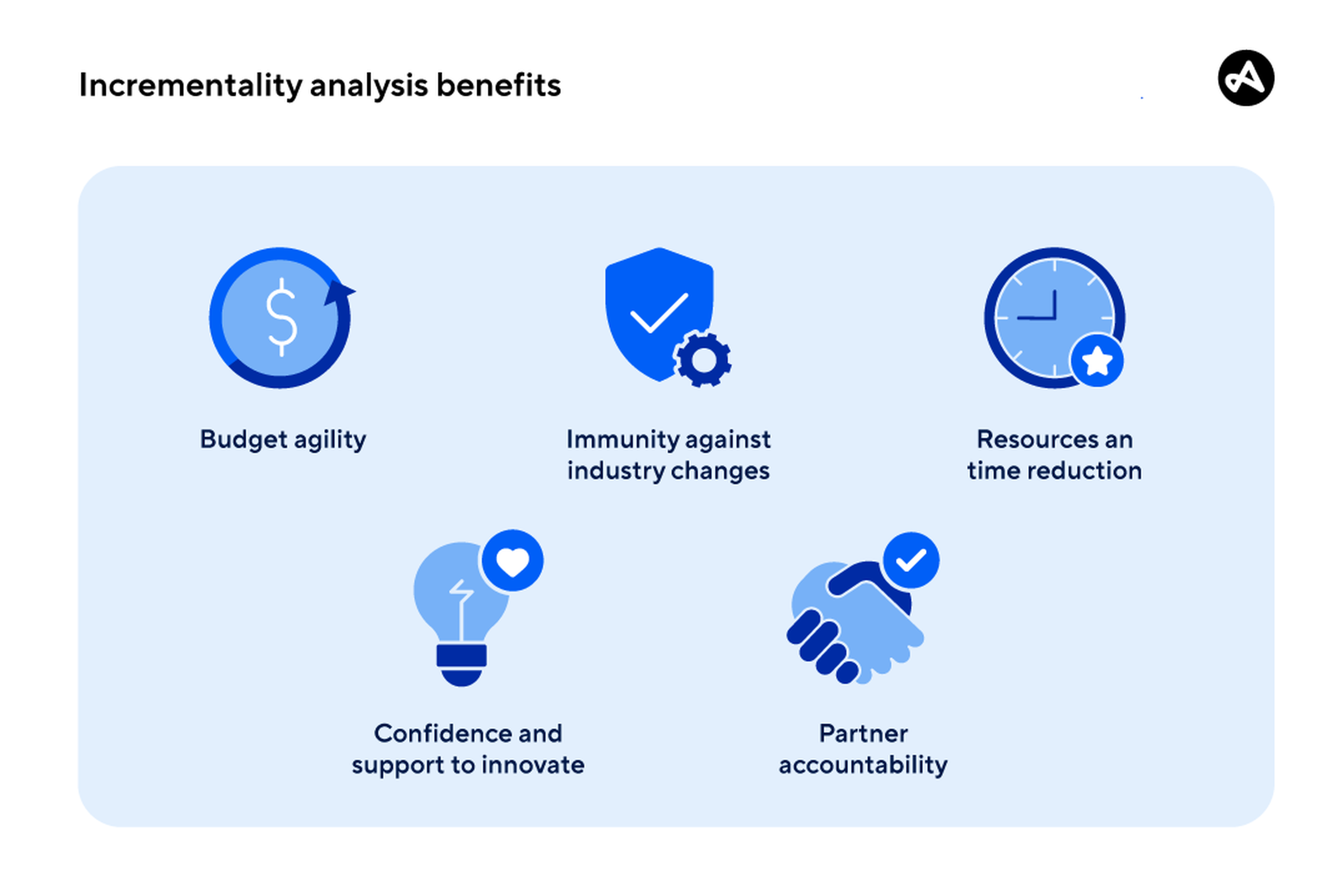 Incrementality analysis benefits

Budget agility

Immunity against industry changes

Resources an time reduction

Confidence and support to innovate

Partner accountability